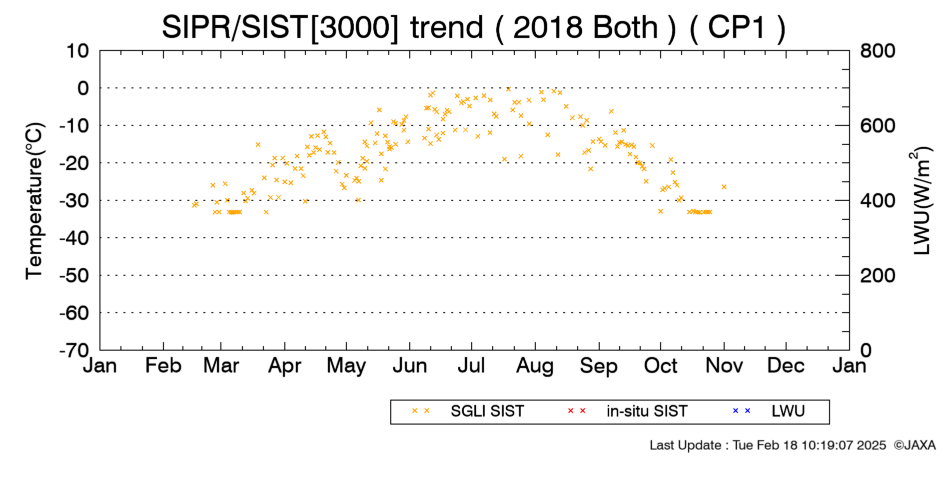 SIPR/SIST[3000] trend ( 2018 Both ) ( CP1 )

Temperature(°C)

10
0
-10
-20
-30
-40
-50
-60
-70

LWU(W/m$^2$)

800
600
400
200
0

Jan Feb Mar Apr May Jun Jul Aug Sep Oct Nov Dec Jan

× × SGLI SIST
× × in-situ SIST
× × LWU

Last Update : Tue Feb 18 10:19:07 2025 ©JAXA